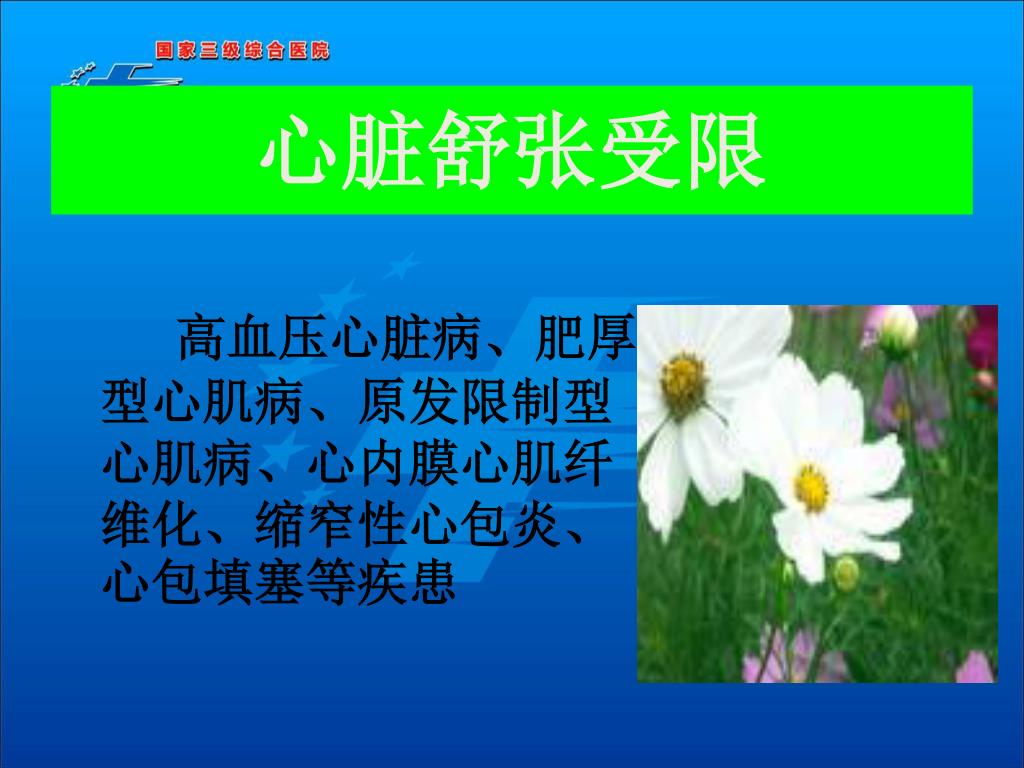 国家三级综合医院

心脏舒张受限

高血压心脏病、肥厚型心肌病、原发限制型心肌病、心内膜心肌纤维化、缩窄性心包炎、心包填塞等疾患